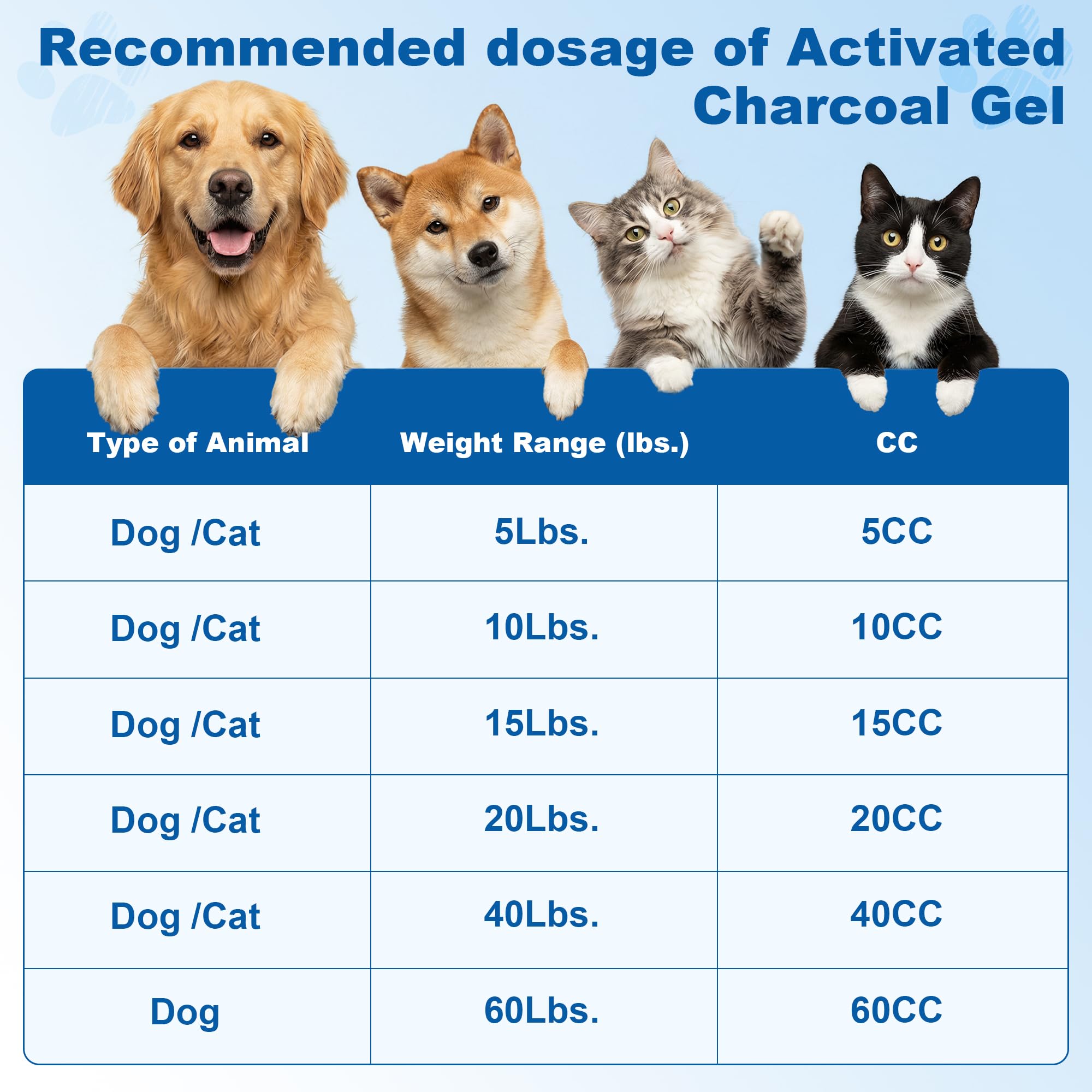 Recommended dosage of Activated Charcoal Gel

| Type of Animal | Weight Range (lbs.) | CC |
|---|---|---|
| Dog /Cat | 5Lbs. | 5CC |
| Dog /Cat | 10Lbs. | 10CC |
| Dog /Cat | 15Lbs. | 15CC |
| Dog /Cat | 20Lbs. | 20CC |
| Dog /Cat | 40Lbs. | 40CC |
| Dog | 60Lbs. | 60CC |